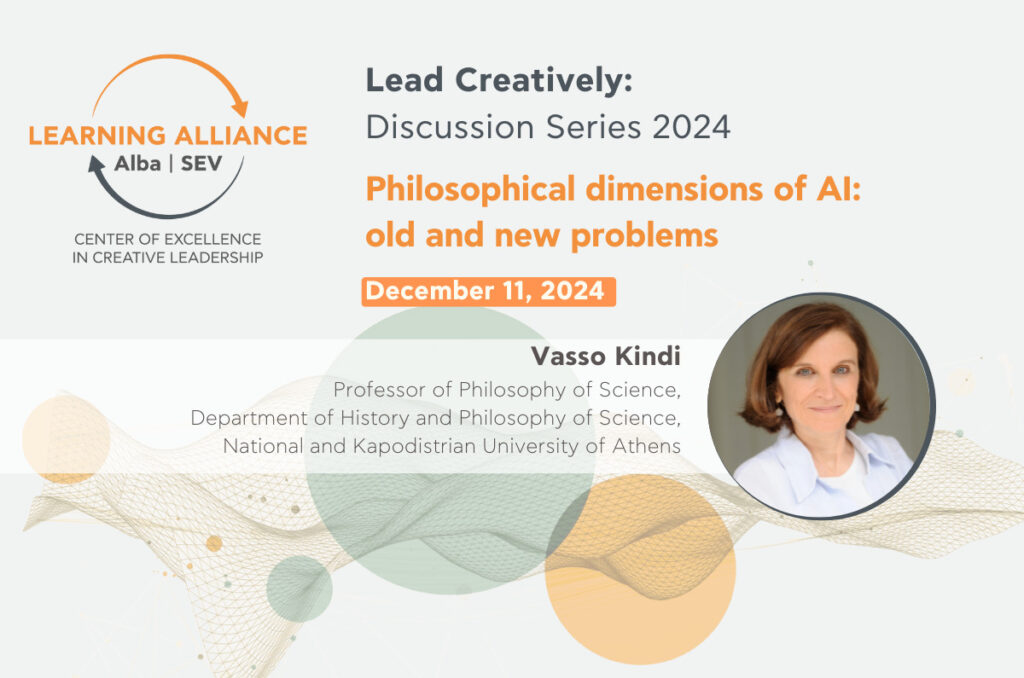 LEARNING ALLIANCE
Alba | SEV
CENTER OF EXCELLENCE
IN CREATIVE LEADERSHIP

Lead Creatively:
Discussion Series 2024

Philosophical dimensions of AI: old and new problems

December 11, 2024

Vasso Kindi
Professor of Philosophy of Science,
Department of History and Philosophy of Science,
National and Kapodistrian University of Athens